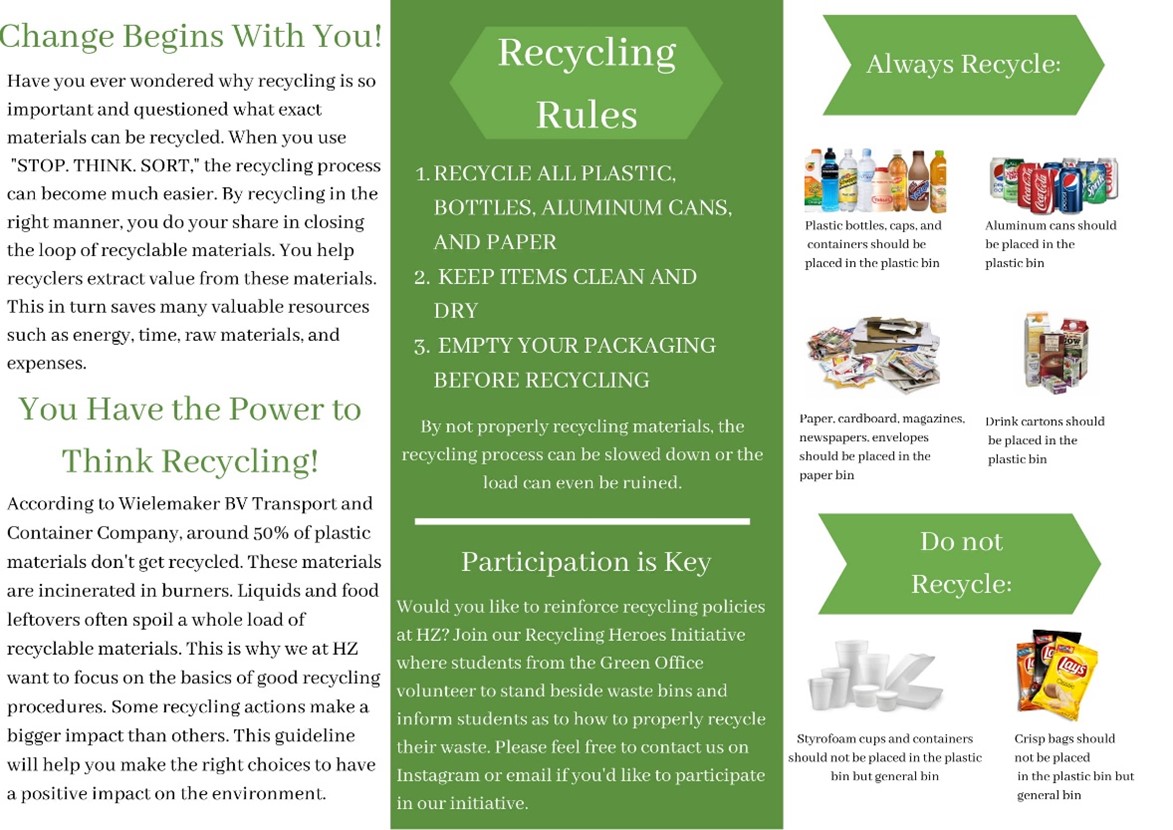 Change Begins With You!

Have you ever wondered why recycling is so important and questioned what exact materials can be recycled. When you use "STOP. THINK. SORT," the recycling process can become much easier. By recycling in the right manner, you do your share in closing the loop of recyclable materials. You help recyclers extract value from these materials. This in turn saves many valuable resources such as energy, time, raw materials, and expenses.

You Have the Power to Think Recycling!

According to Wielemaker BV Transport and Container Company, around 50% of plastic materials don't get recycled. These materials are incinerated in burners. Liquids and food leftovers often spoil a whole load of recyclable materials. This is why we at HZ want to focus on the basics of good recycling procedures. Some recycling actions make a bigger impact than others. This guideline will help you make the right choices to have a positive impact on the environment.

Recycling Rules

1. RECYCLE ALL PLASTIC, BOTTLES, ALUMINUM CANS, AND PAPER
2. KEEP ITEMS CLEAN AND DRY
3. EMPTY YOUR PACKAGING BEFORE RECYCLING

By not properly recycling materials, the recycling process can be slowed down or the load can even be ruined.

Participation is Key

Would you like to reinforce recycling policies at HZ? Join our Recycling Heroes Initiative where students from the Green Office volunteer to stand beside waste bins and inform students as to how to properly recycle their waste. Please feel free to contact us on Instagram or email if you'd like to participate in our initiative.

Always Recycle:

Plastic bottles, caps, and containers should be placed in the plastic bin

Aluminum cans should be placed in the plastic bin

Paper, cardboard, magazines, newspapers, envelopes should be placed in the paper bin

Drink cartons should be placed in the plastic bin

Do not Recycle:

Styrofoam cups and containers should not be placed in the plastic bin but general bin

Crisp bags should not be placed in the plastic bin but general bin